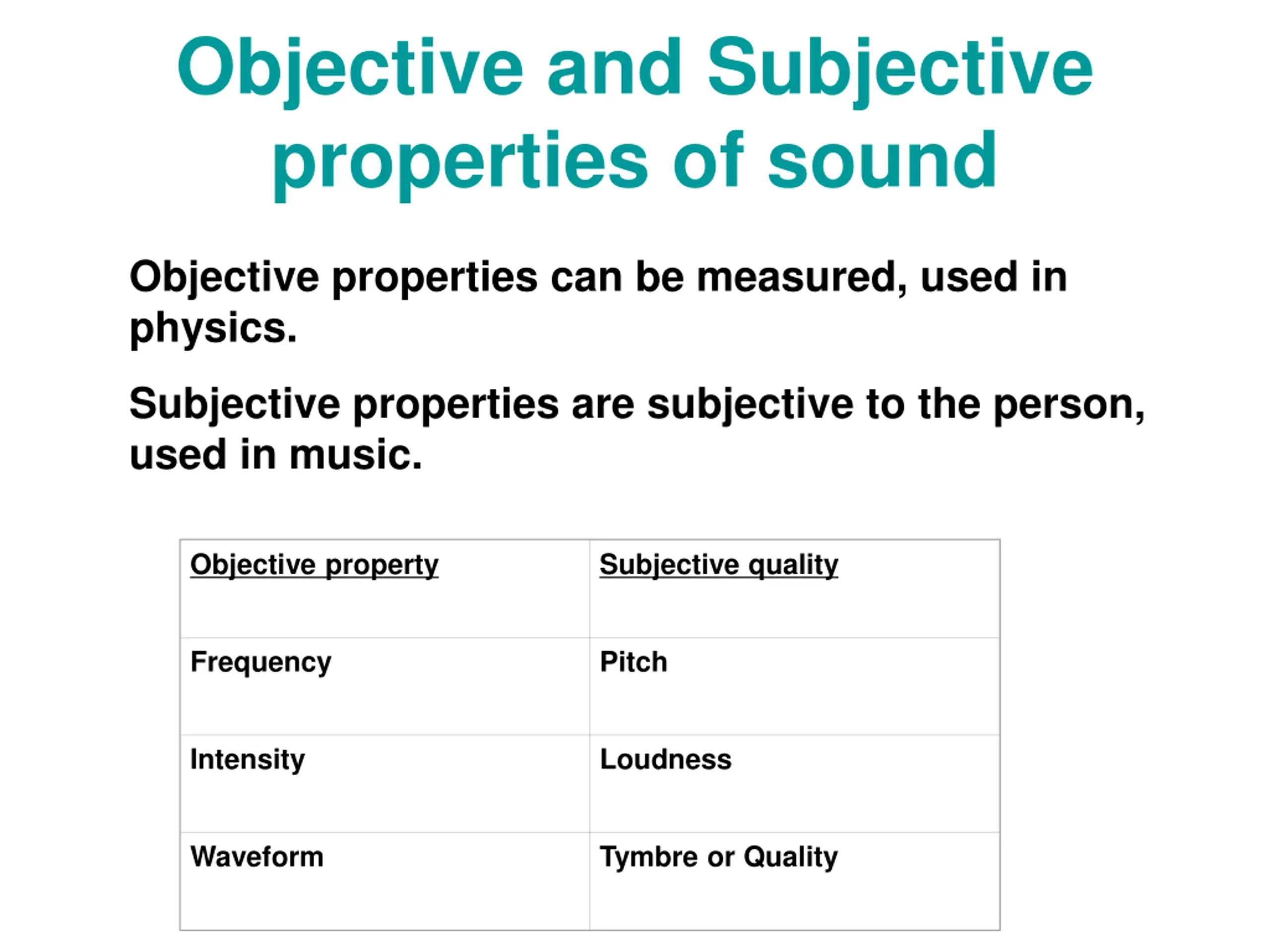 Objective and Subjective properties of sound

Objective properties can be measured, used in physics.

Subjective properties are subjective to the person, used in music.

| Objective property | Subjective quality |
|---|---|
| Frequency | Pitch |
| Intensity | Loudness |
| Waveform | Tymbre or Quality |